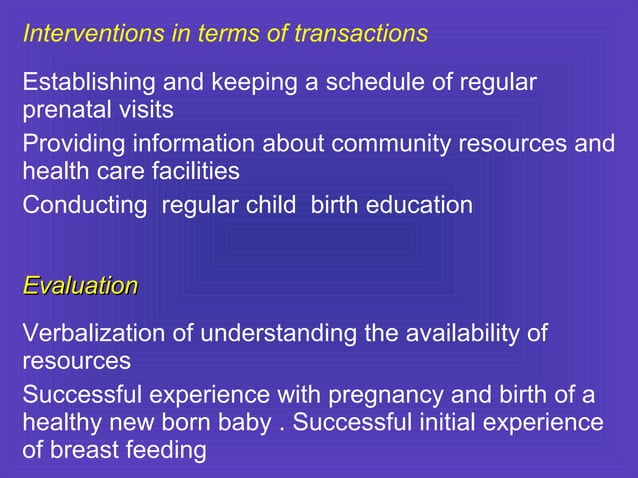 Interventions in terms of transactions

Establishing and keeping a schedule of regular prenatal visits

Providing information about community resources and health care facilities

Conducting regular child birth education

Evaluation

Verbalization of understanding the availability of resources

Successful experience with pregnancy and birth of a healthy new born baby . Successful initial experience of breast feeding